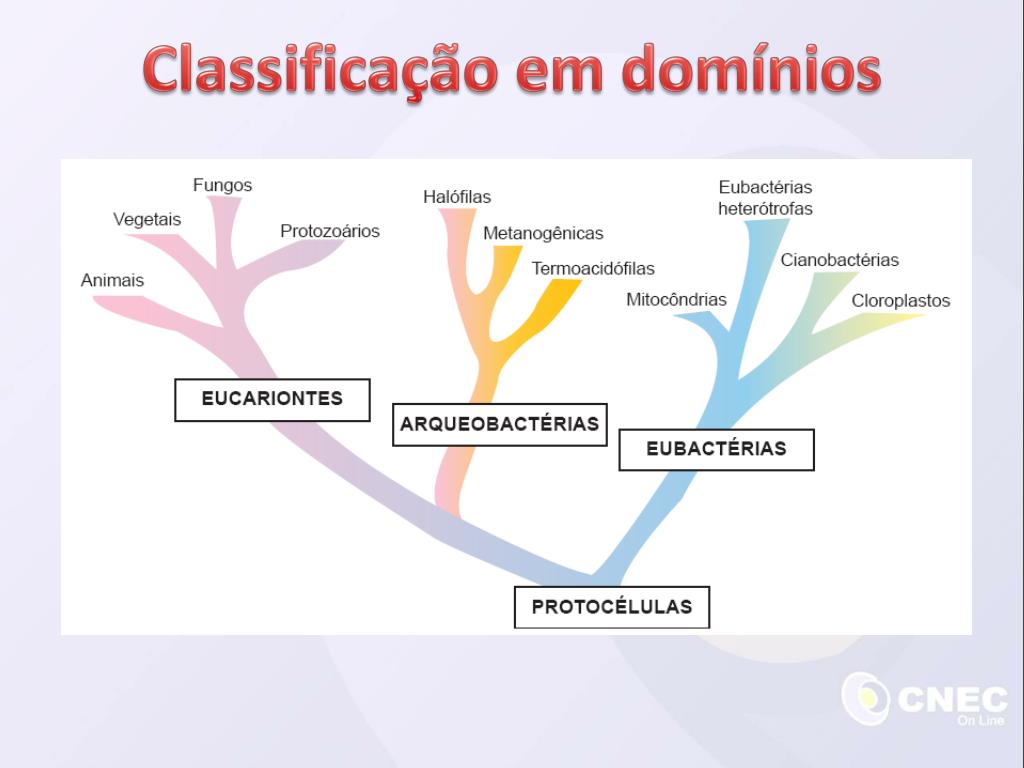 Classificação em domínios

Fungos
Vegetais
Protozoários
Animais
Halófilas
Metanogênicas
Termoacidófilas
Eubactérias heterótrofas
Cianobactérias
Mitocôndrias
Cloroplastos
EUCARIONTES
ARQUEOBACTÉRIAS
EUBACTÉRIAS
PROTOCÉLULAS

CNEC
On Line